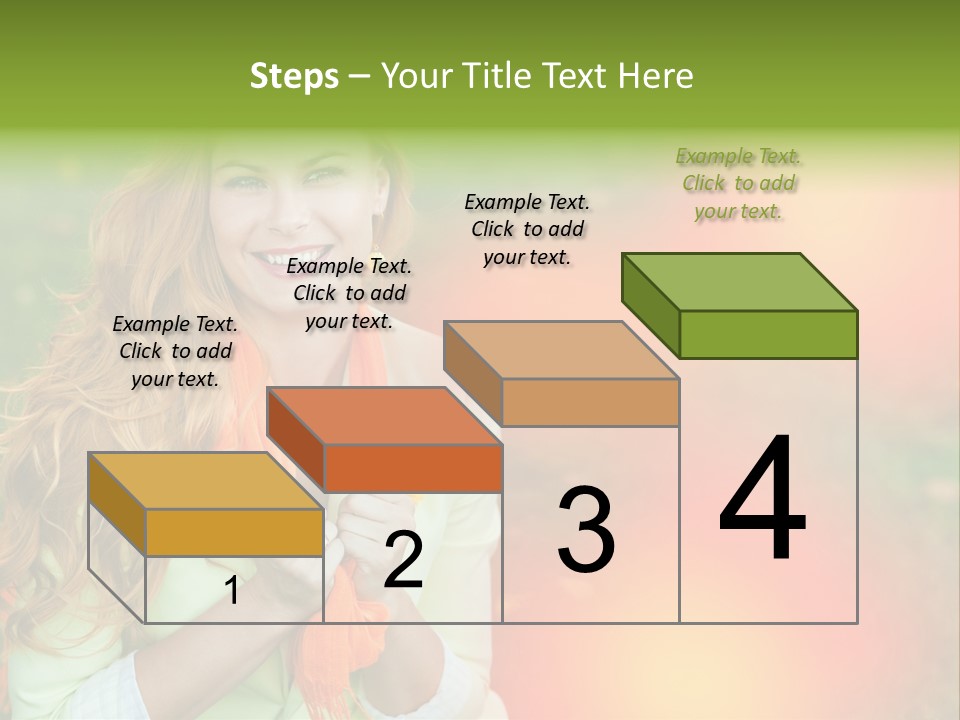 Steps – Your Title Text Here

Example Text. Click to add your text.

Example Text. Click to add your text.

Example Text. Click to add your text.

Example Text. Click to add your text.

1

2

3

4